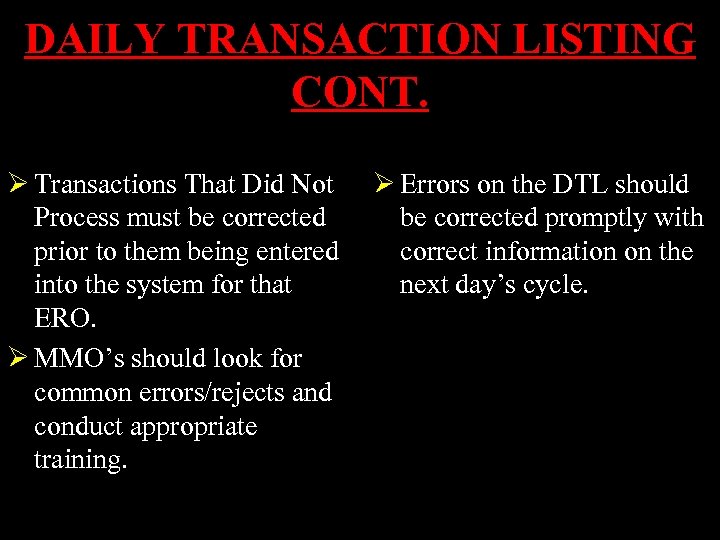 DAILY TRANSACTION LISTING CONT.

➢ Transactions That Did Not Process must be corrected prior to them being entered into the system for that ERO.

➢ MMO's should look for common errors/rejects and conduct appropriate training.

➢ Errors on the DTL should be corrected promptly with correct information on the next day's cycle.